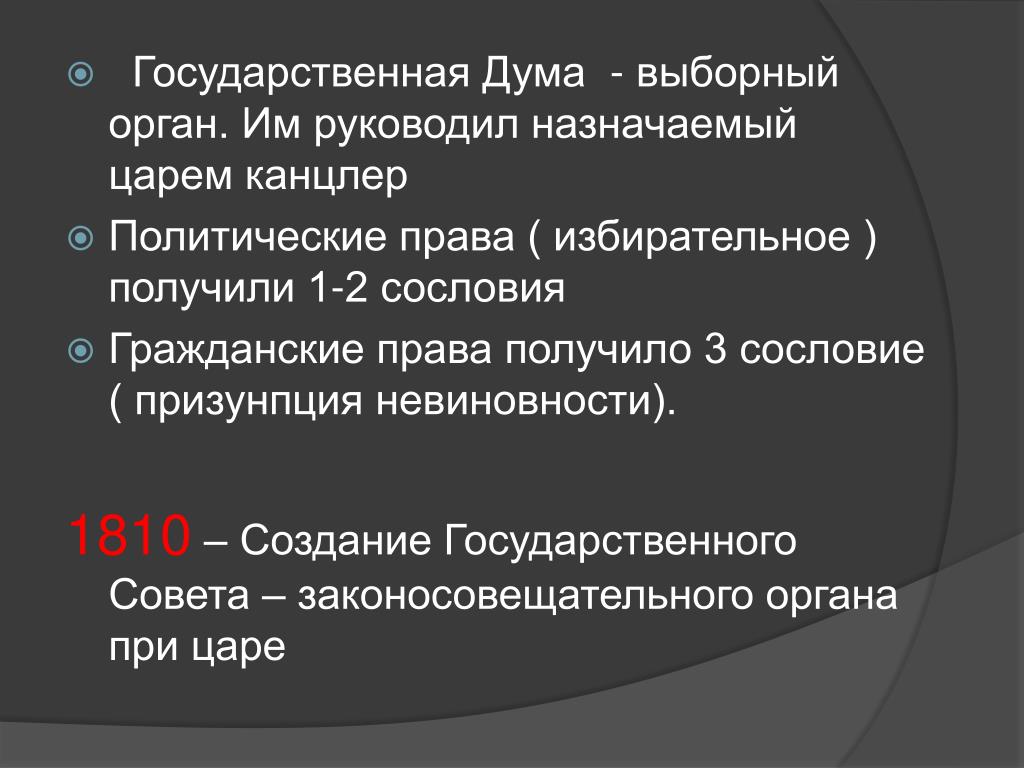 Государственная Дума - выборный орган. Им руководил назначаемый царем канцлер

Политические права ( избирательное ) получили 1-2 сословия

Гражданские права получило 3 сословие ( призунпция невиновности).

1810 – Создание Государственного Совета – законосовещательного органа при царе